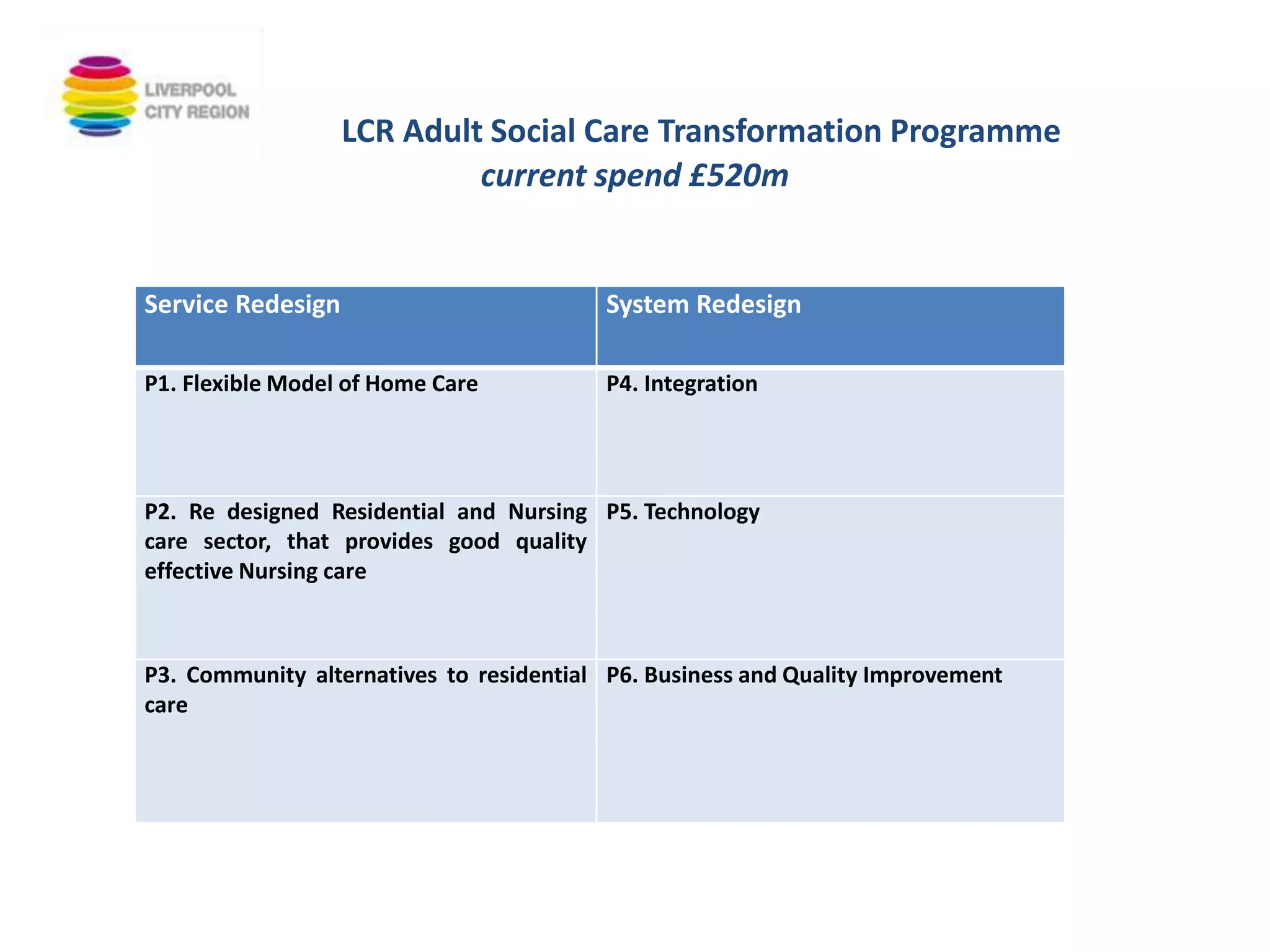 LIVERPOOL
CITY REGION

LCR Adult Social Care Transformation Programme
current spend £520m

| Service Redesign | System Redesign |
|---|---|
| P1. Flexible Model of Home Care | P4. Integration |
| P2. Re designed Residential and Nursing care sector, that provides good quality effective Nursing care | P5. Technology |
| P3. Community alternatives to residential care | P6. Business and Quality Improvement |